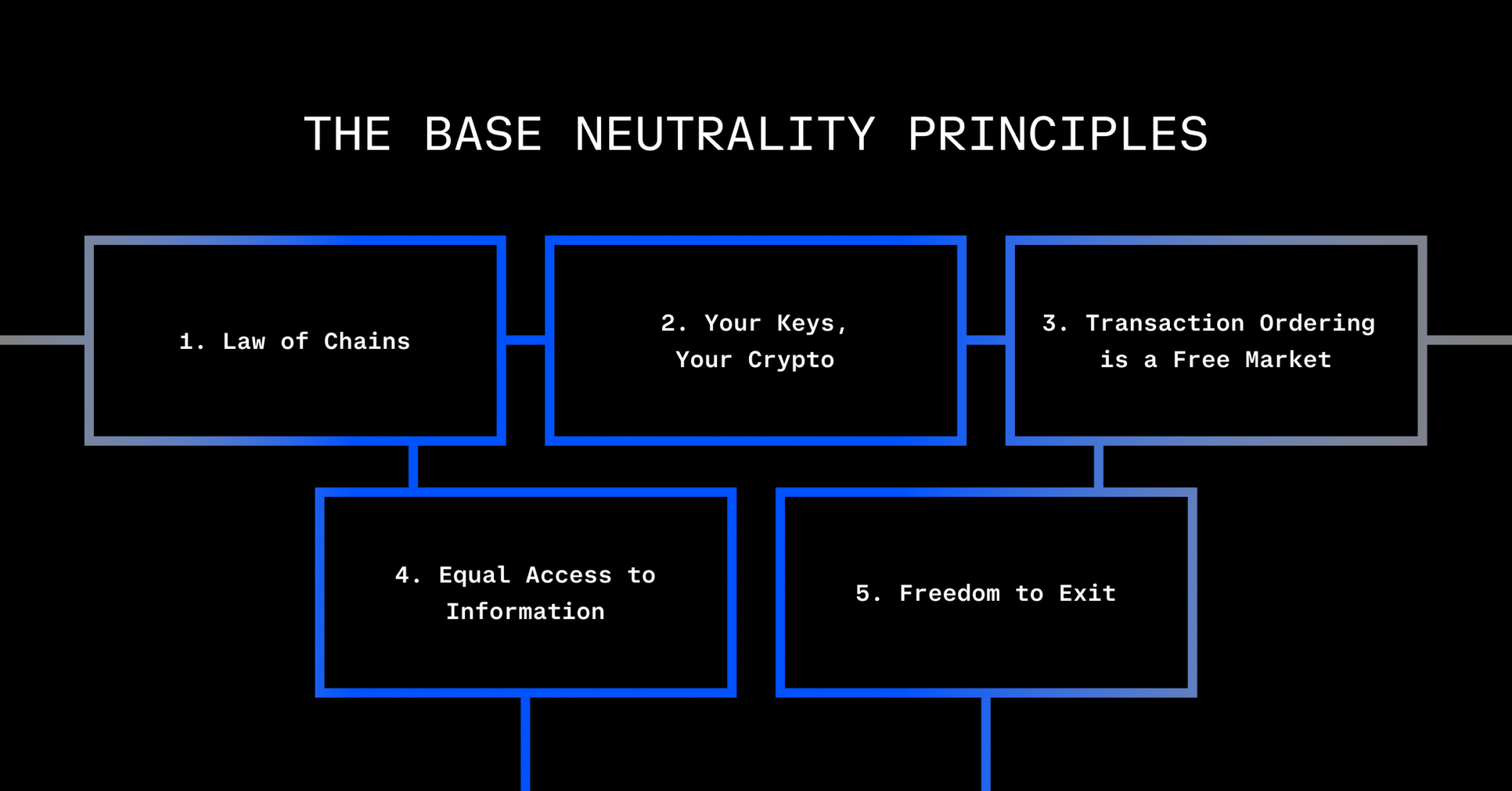 THE BASE NEUTRALITY PRINCIPLES

1. Law of Chains

2. Your Keys, Your Crypto

3. Transaction Ordering is a Free Market

4. Equal Access to Information

5. Freedom to Exit